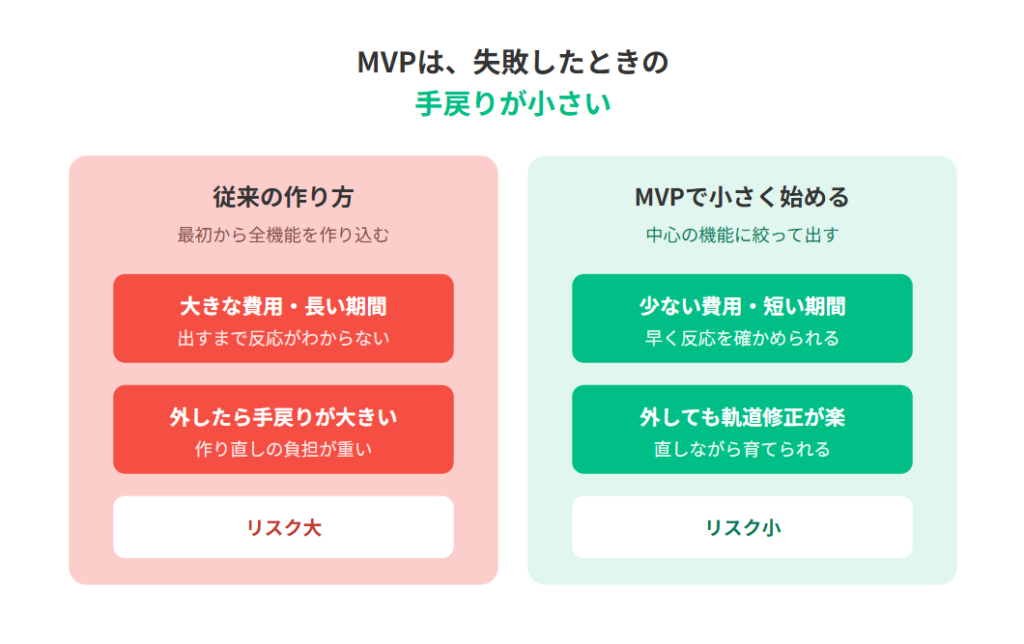 MVPは、失敗したときの
手戻りが小さい

従来の作り方
最初から全機能を作り込む

大きな費用・長い期間
出すまで反応がわからない

外したら手戻りが大きい
作り直しの負担が重い

リスク大

MVPで小さく始める
中心の機能に絞って出す

少ない費用・短い期間
早く反応を確かめられる

外しても軌道修正が楽
直しながら育てられる

リスク小